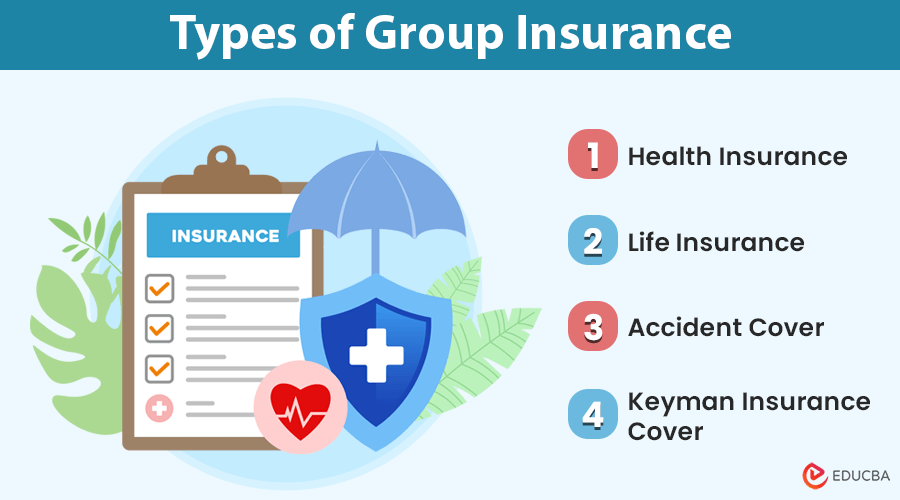 Types of Group Insurance

INSURANCE

1 Health Insurance

2 Life Insurance

3 Accident Cover

4 Keyman Insurance Cover

EDUCBA